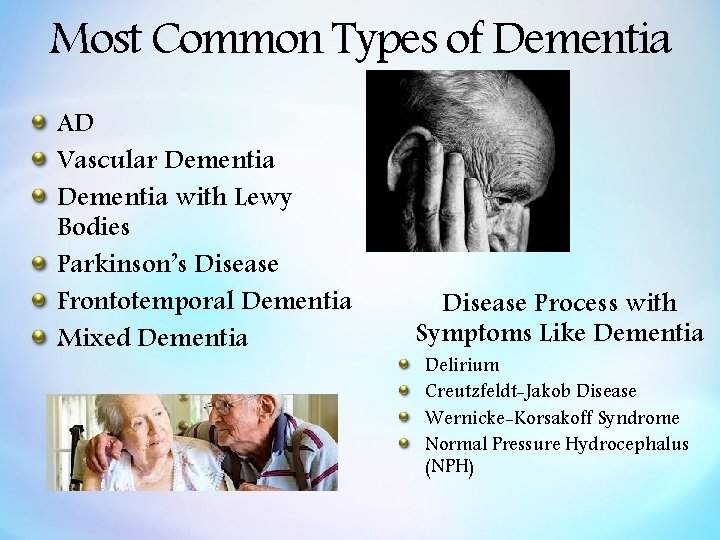 Most Common Types of Dementia

- AD
- Vascular Dementia
- Dementia with Lewy Bodies
- Parkinson's Disease
- Frontotemporal Dementia
- Mixed Dementia

Disease Process with Symptoms Like Dementia

- Delirium
- Creutzfeldt-Jakob Disease
- Wernicke-Korsakoff Syndrome
- Normal Pressure Hydrocephalus (NPH)